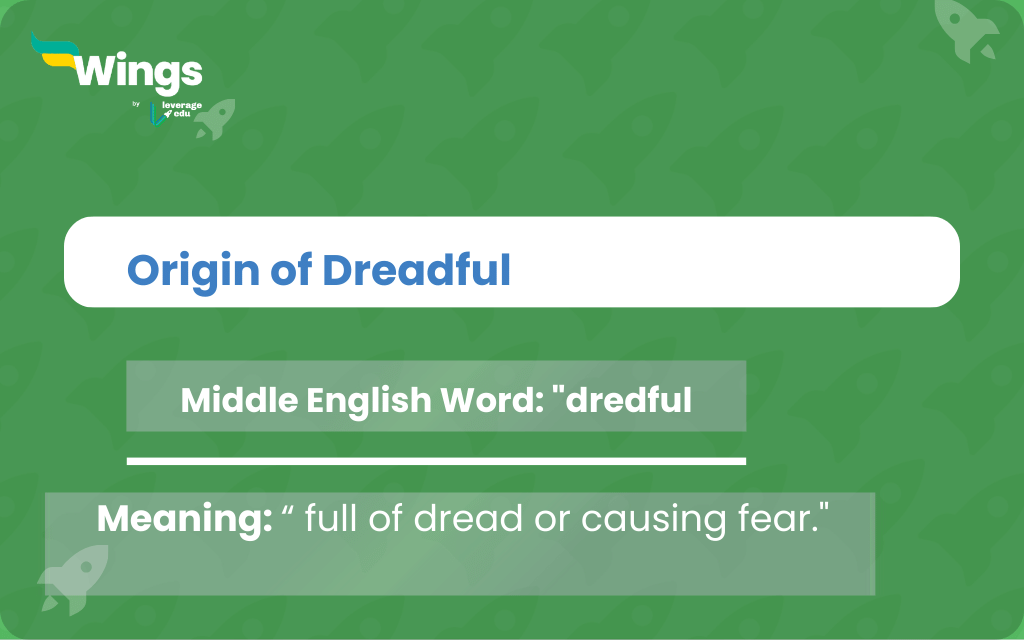 Wings
by leverage edu

Origin of Dreadful

Middle English Word: "dredful

Meaning: “ full of dread or causing fear."